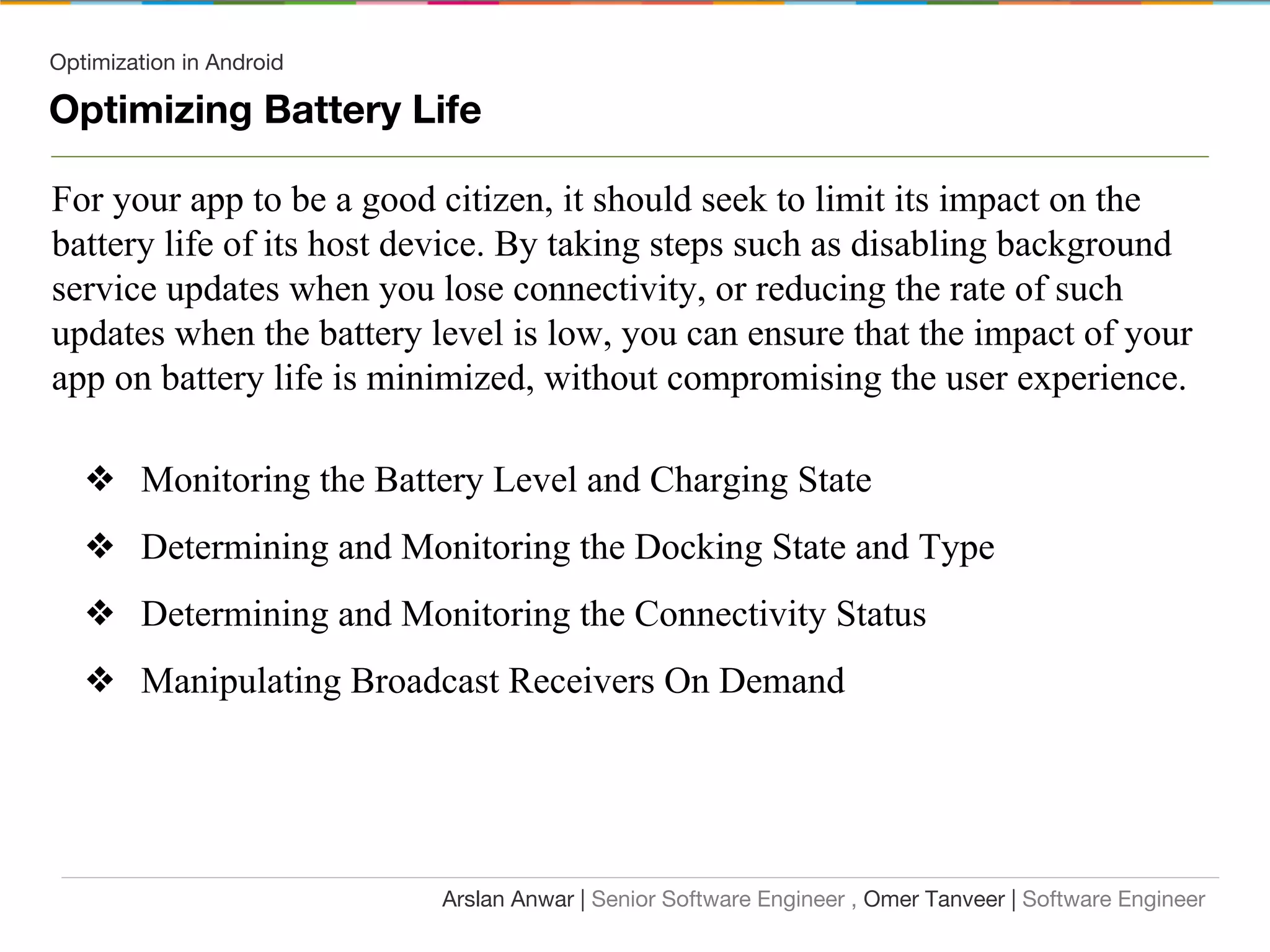 Optimization in Android

Optimizing Battery Life

For your app to be a good citizen, it should seek to limit its impact on the battery life of its host device. By taking steps such as disabling background service updates when you lose connectivity, or reducing the rate of such updates when the battery level is low, you can ensure that the impact of your app on battery life is minimized, without compromising the user experience.

❖ Monitoring the Battery Level and Charging State

❖ Determining and Monitoring the Docking State and Type

❖ Determining and Monitoring the Connectivity Status

❖ Manipulating Broadcast Receivers On Demand

Arslan Anwar | Senior Software Engineer , Omer Tanveer | Software Engineer